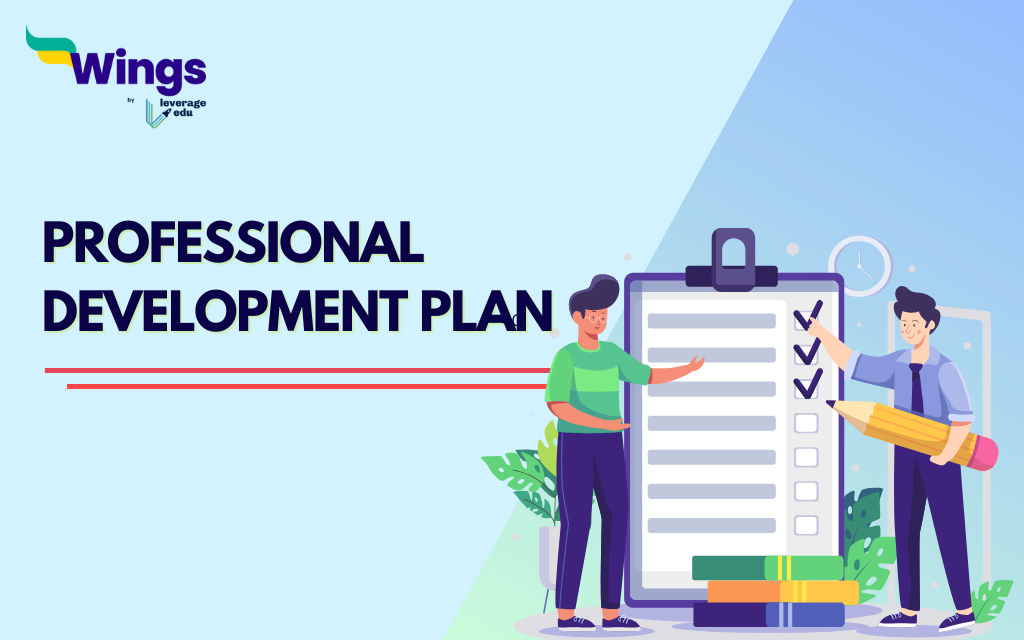 Wings
by
leverage edu

PROFESSIONAL DEVELOPMENT PLAN